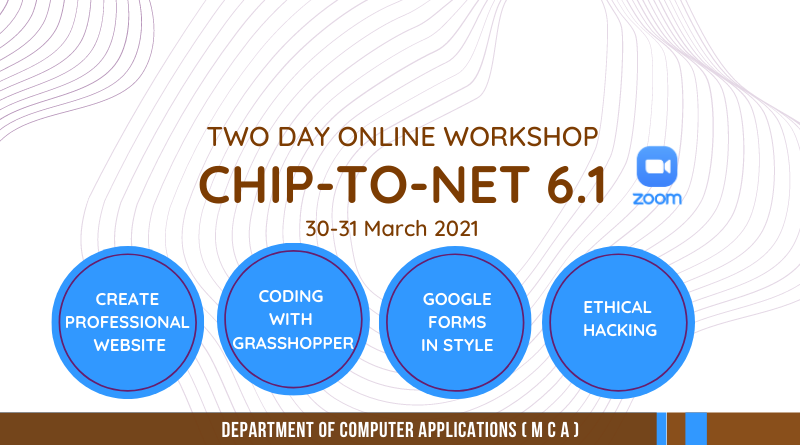 TWO DAY ONLINE WORKSHOP

CHIP-TO-NET 6.1

zoom

30-31 March 2021

CREATE PROFESSIONAL WEBSITE

CODING WITH GRASSHOPPER

GOOGLE FORMS IN STYLE

ETHICAL HACKING

DEPARTMENT OF COMPUTER APPLICATIONS ( M C A )